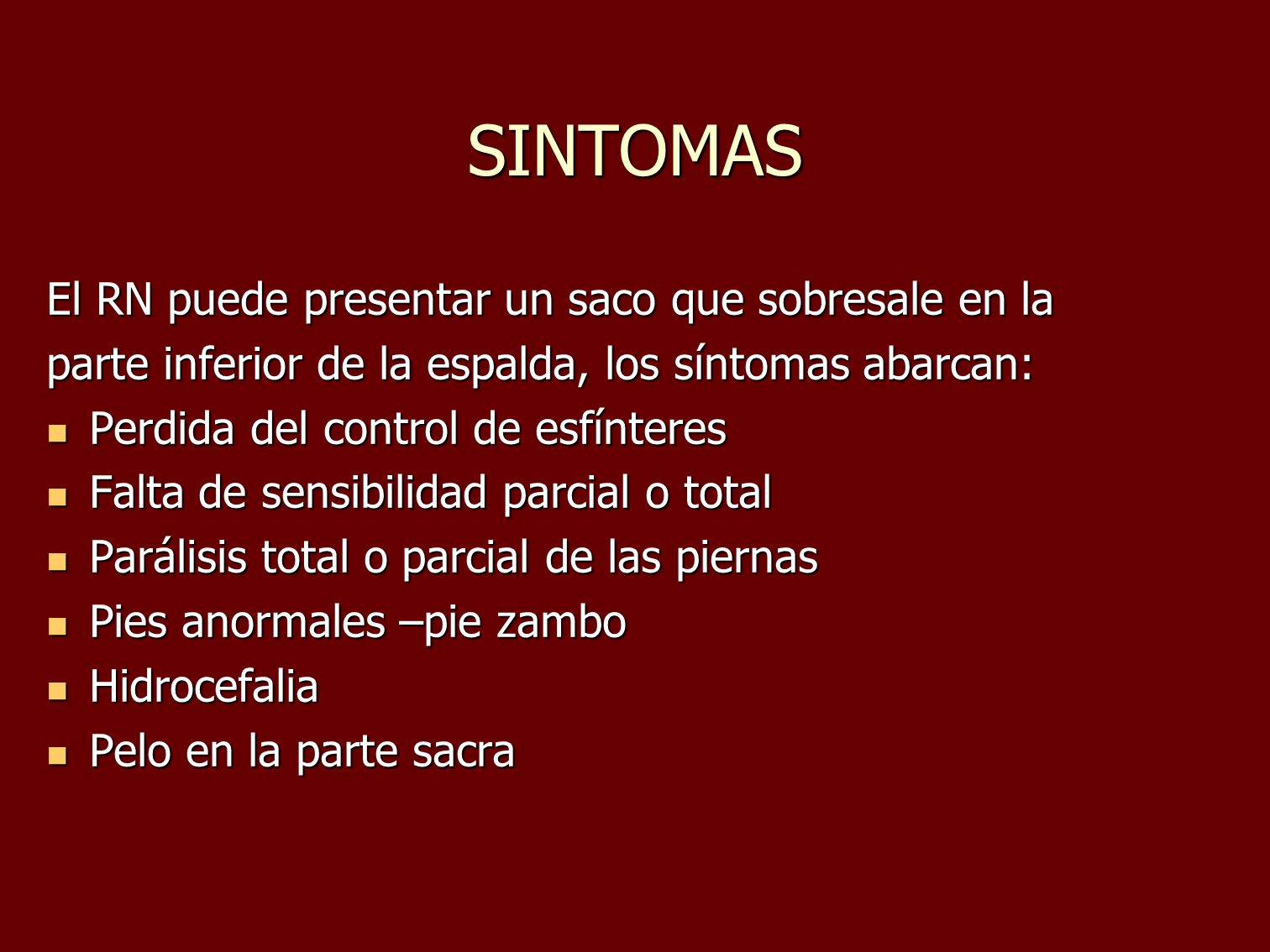 SINTOMAS

El RN puede presentar un saco que sobresale en la parte inferior de la espalda, los síntomas abarcan:

- Perdida del control de esfínteres
- Falta de sensibilidad parcial o total
- Parálisis total o parcial de las piernas
- Pies anormales –pie zambo
- Hidrocefalia
- Pelo en la parte sacra